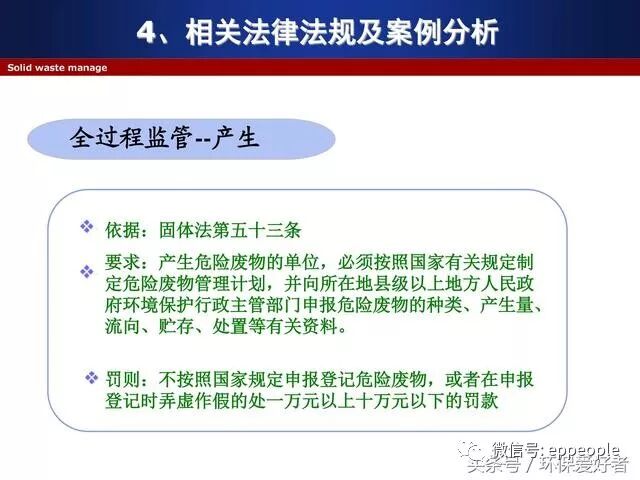 4、相关法律法规及案例分析

Solid waste manage

全过程监管--产生

❖ 依据：固体法第五十三条

❖ 要求：产生危险废物的单位，必须按照国家有关规定制定危险废物管理计划，并向所在地县级以上地方人民政府环境保护行政主管部门申报危险废物的种类、产生量、流向、贮存、处置等有关资料。

❖ 罚则：不按照国家规定申报登记危险废物，或者在申报登记时弄虚作假的处一万元以上十万元以下的罚款

微信号: eppeople
头条号 / 环保爱好者